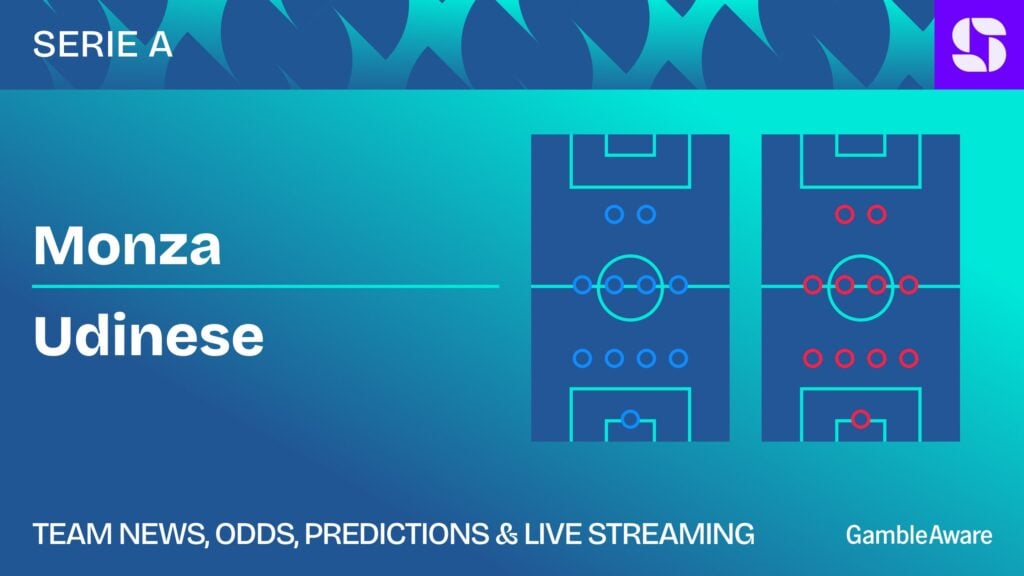 SERIE A

Monza

Udinese

TEAM NEWS, ODDS, PREDICTIONS & LIVE STREAMING

GambleAware